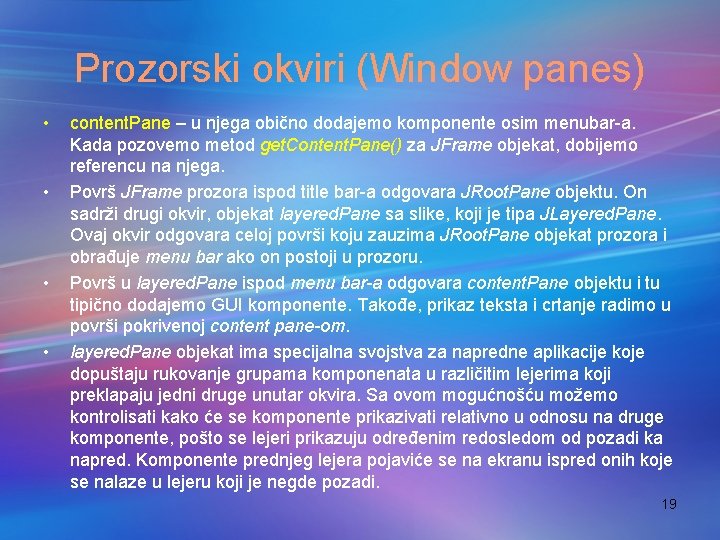 Prozorski okviri (Window panes)

• contentPane – u njega obično dodajemo komponente osim menubar-a. Kada pozovemo metod getContentPane() za JFrame objekat, dobijemo referencu na njega.

• Površ JFrame prozora ispod title bar-a odgovara JRootPane objektu. On sadrži drugi okvir, objekat layeredPane sa slike, koji je tipa JLayeredPane. Ovaj okvir odgovara celoj površi koju zauzima JRootPane objekat prozora i obrađuje menu bar ako on postoji u prozoru.

• Površ u layeredPane ispod menu bar-a odgovara contentPane objektu i tu tipično dodajemo GUI komponente. Takođe, prikaz teksta i crtanje radimo u površi pokrivenoj content pane-om.

• layeredPane objekat ima specijalna svojstva za napredne aplikacije koje dopuštaju rukovanje grupama komponenata u različitim lejerima koji preklapaju jedni druge unutar okvira. Sa ovom mogućnošću možemo kontrolisati kako će se komponente prikazivati relativno u odnosu na druge komponente, pošto se lejeri prikazuju određenim redosledom od pozadi ka napred. Komponente prednjeg lejera pojaviće se na ekranu ispred onih koje se nalaze u lejeru koji je negde pozadi.

19